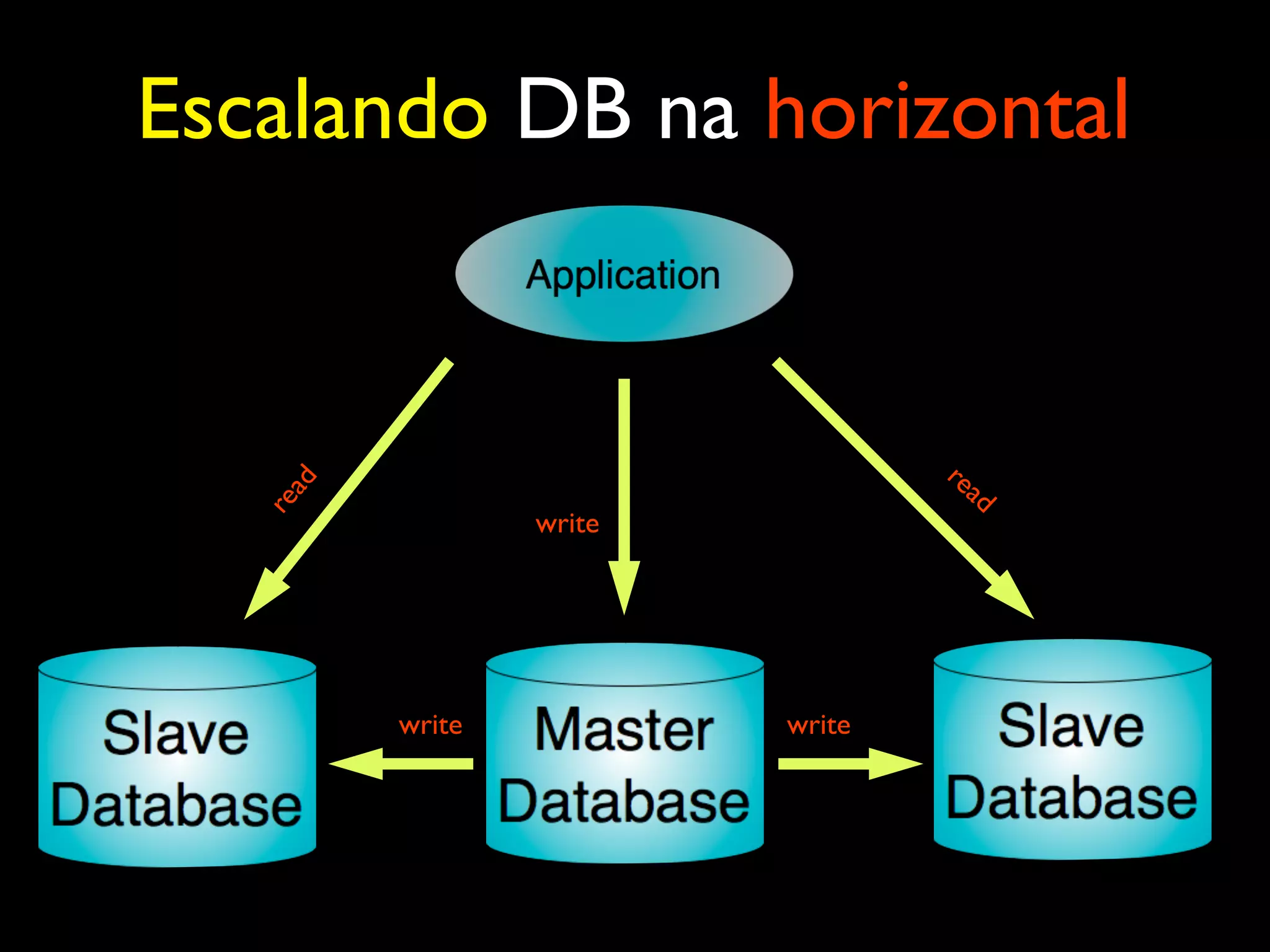 Escalando DB na horizontal

Application

read

write

read

Slave Database

write

Master Database

write

Slave Database